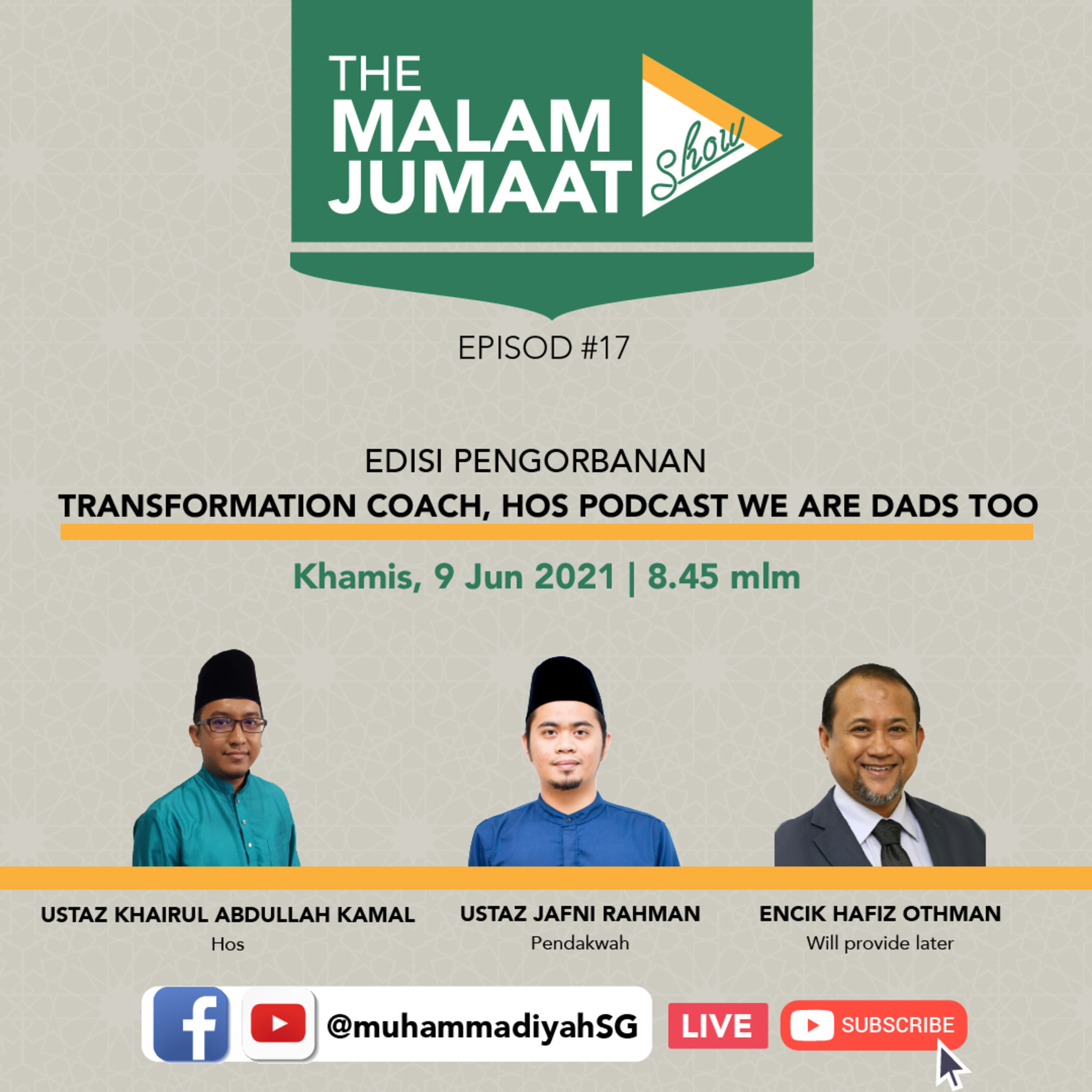 THE MALAM JUMAAT Show

EPISOD #17

EDISI PENGORBANAN

TRANSFORMATION COACH, HOS PODCAST WE ARE DADS TOO

Khamis, 9 Jun 2021 | 8.45 mlm

USTAZ KHAIRUL ABDULLAH KAMAL
Hos

USTAZ JAFNI RAHMAN
Pendakwah

ENCIK HAFIZ OTHMAN
Will provide later

@muhammadiyahSG

LIVE

SUBSCRIBE